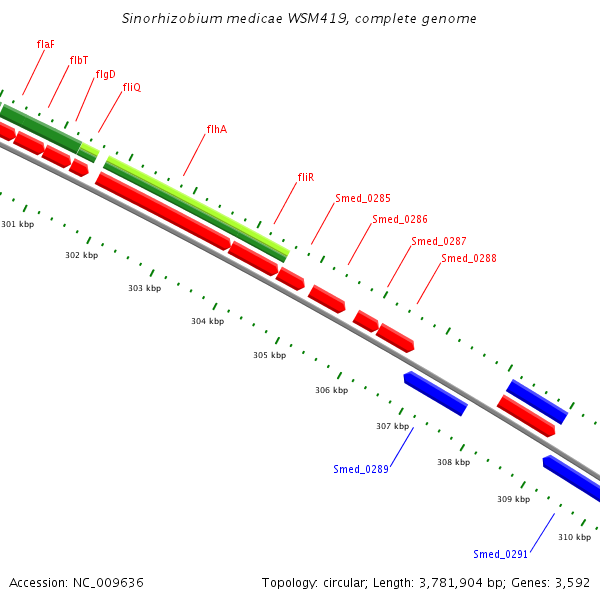 Sinorhizobium medicae WSM419, complete genome

flaF
flbT
flgD
fliQ
flhA
fliR
Smed_0285
Smed_0286
Smed_0287
Smed_0288

301 kbp
302 kbp
303 kbp
304 kbp
305 kbp
306 kbp
307 kbp
308 kbp
309 kbp
310 kbp

Smed_0289
Smed_0291

Accession: NC_009636

Topology: circular; Length: 3,781,904 bp; Genes: 3,592